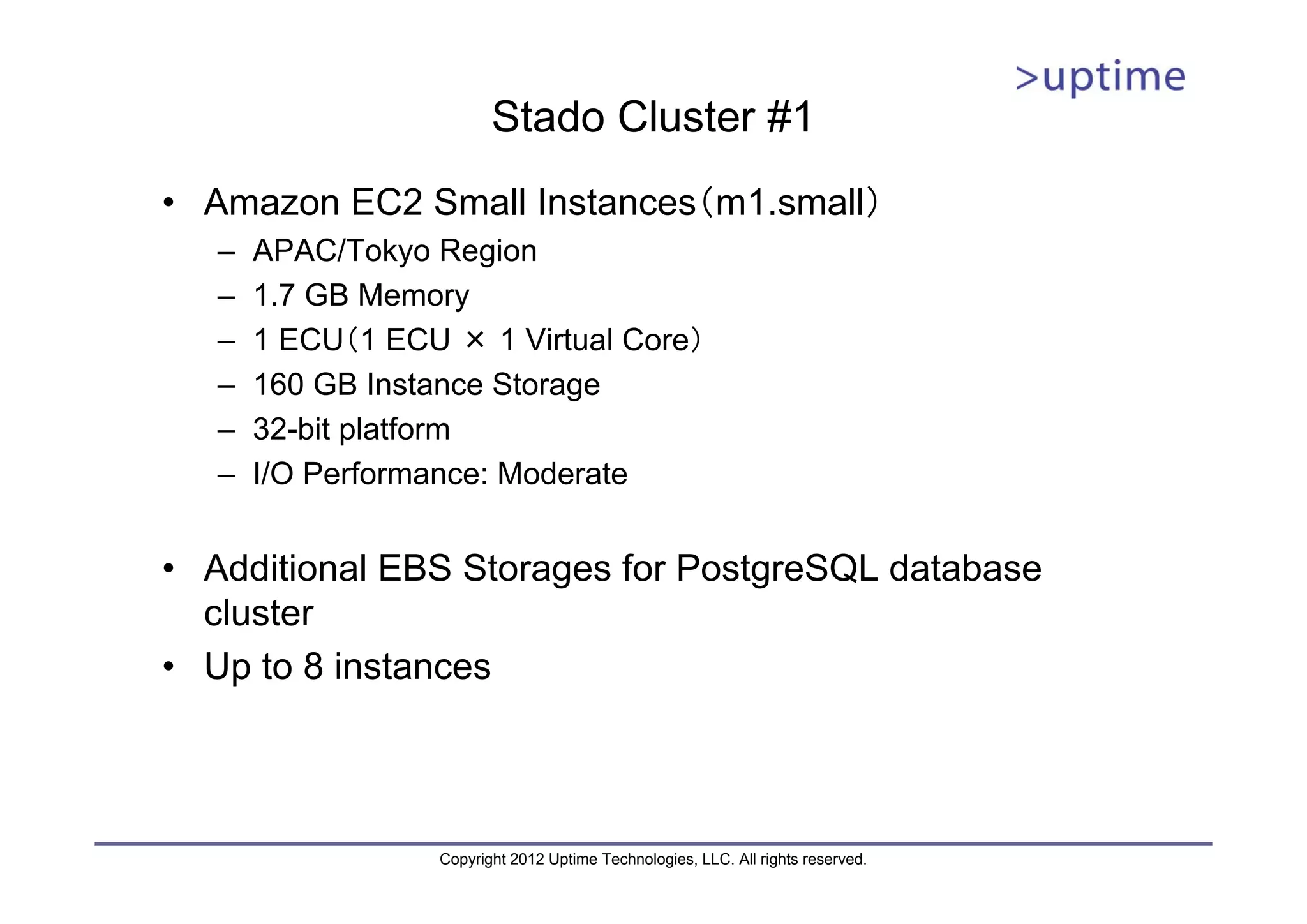 >uptime

Stado Cluster #1

• Amazon EC2 Small Instances（m1.small）
  – APAC/Tokyo Region
  – 1.7 GB Memory
  – 1 ECU（1 ECU × 1 Virtual Core）
  – 160 GB Instance Storage
  – 32-bit platform
  – I/O Performance: Moderate

• Additional EBS Storages for PostgreSQL database cluster
• Up to 8 instances

Copyright 2012 Uptime Technologies, LLC. All rights reserved.